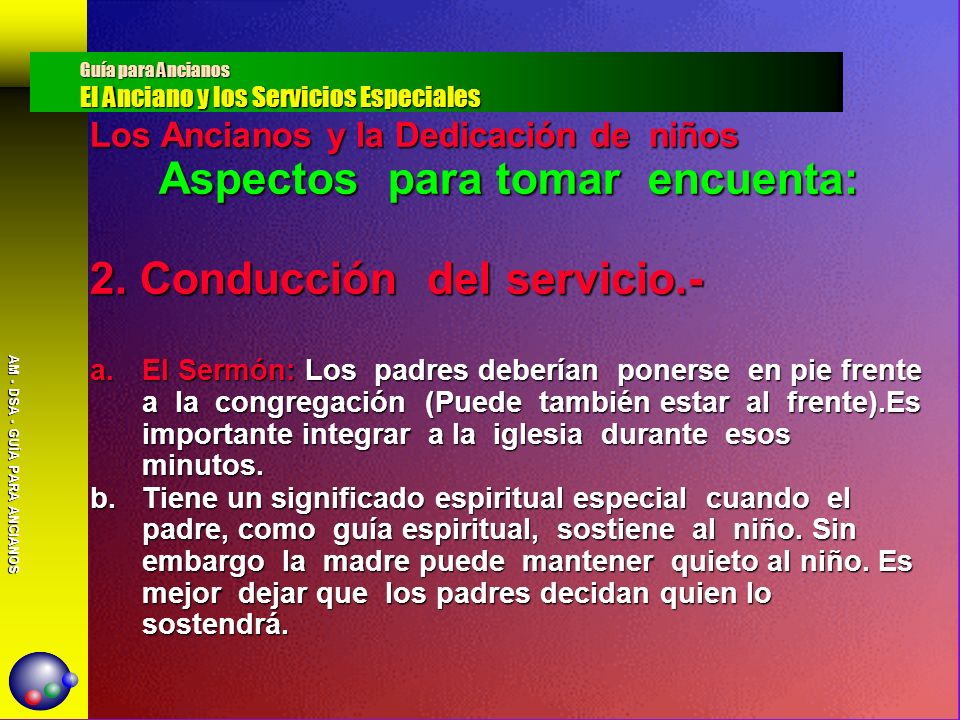 Guía para Ancianos
El Anciano y los Servicios Especiales

Los Ancianos y la Dedicación de niños
Aspectos para tomar encuenta:

2. Conducción del servicio.-

a. El Sermón: Los padres deberían ponerse en pie frente a la congregación (Puede también estar al frente).Es importante integrar a la iglesia durante esos minutos.
b. Tiene un significado espiritual especial cuando el padre, como guía espiritual, sostiene al niño. Sin embargo la madre puede mantener quieto al niño. Es mejor dejar que los padres decidan quien lo sostendrá.

AM - DSA - GUÍA PARA ANCIANOS